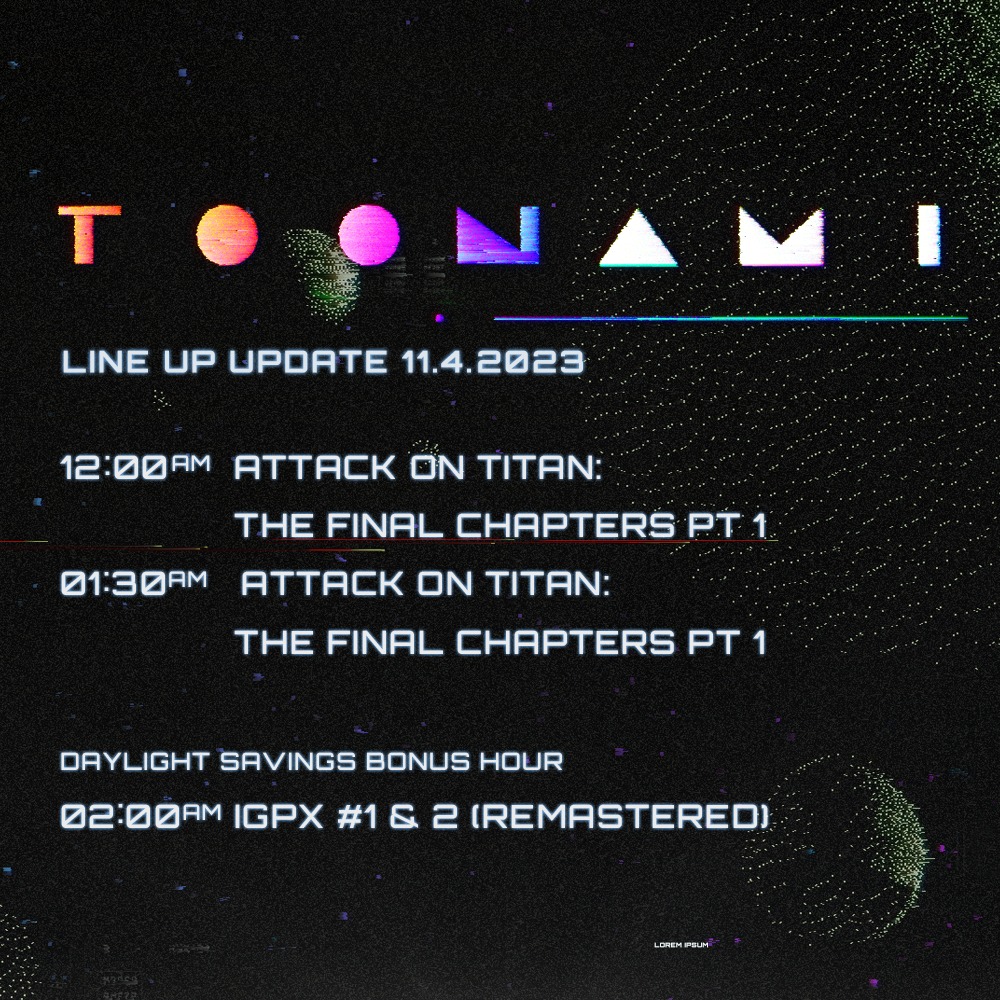 TOONAMI

LINE UP UPDATE 11.4.2023

12:00AM ATTACK ON TITAN: THE FINAL CHAPTERS PT 1
01:30AM ATTACK ON TITAN: THE FINAL CHAPTERS PT 1

DAYLIGHT SAVINGS BONUS HOUR
02:00AM IGPX #1 & 2 (REMASTERED)

LOREM IPSUM